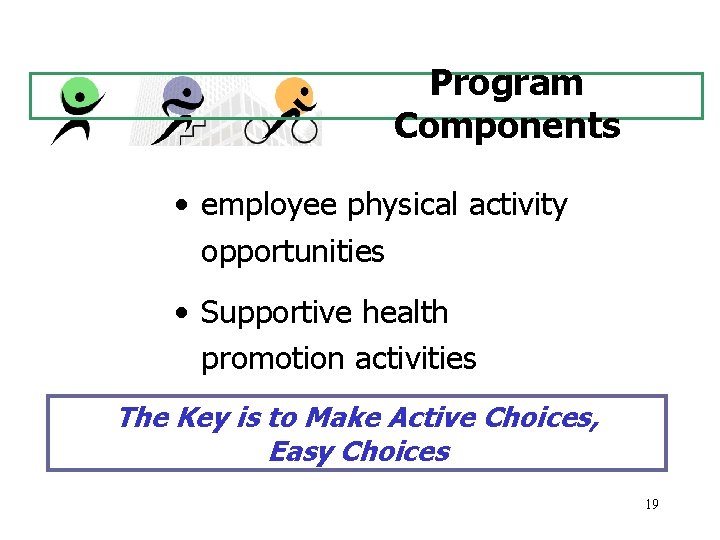 Program Components

• employee physical activity opportunities

• Supportive health promotion activities

The Key is to Make Active Choices, Easy Choices

19